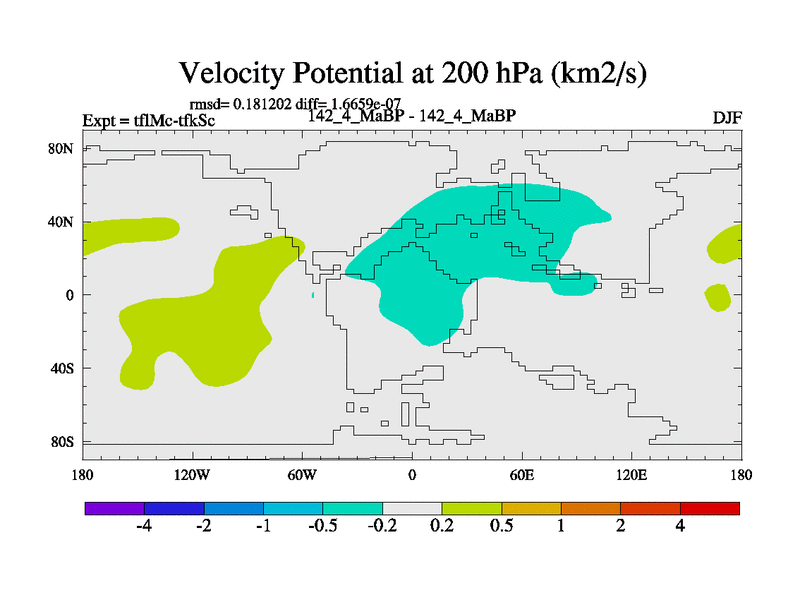 Velocity Potential at 200 hPa (km2/s)

rmsd= 0.181202 diff= 1.6659e-07

Expt = tflMc-tfkSc 142_4_MaBP - 142_4_MaBP DJF

80N
40N
0
40S
80S

180 120W 60W 0 60E 120E 180

-4 -2 -1 -0.5 -0.2 0.2 0.5 1 2 4